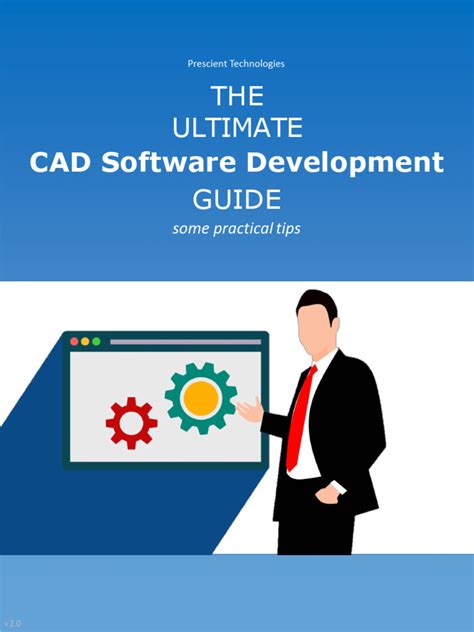 Prescient Technologies

THE
ULTIMATE
CAD Software Development
GUIDE
some practical tips

v2.0